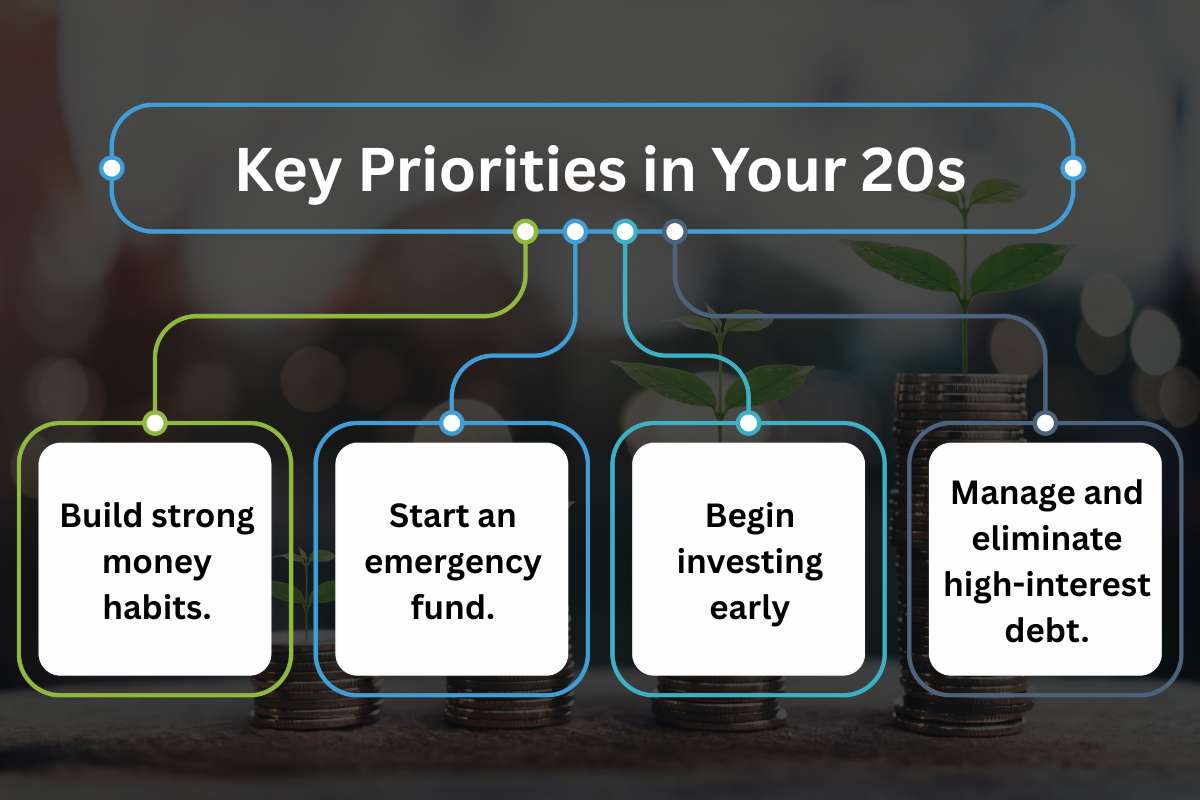 Key Priorities in Your 20s

Build strong money habits.

Start an emergency fund.

Begin investing early

Manage and eliminate high-interest debt.